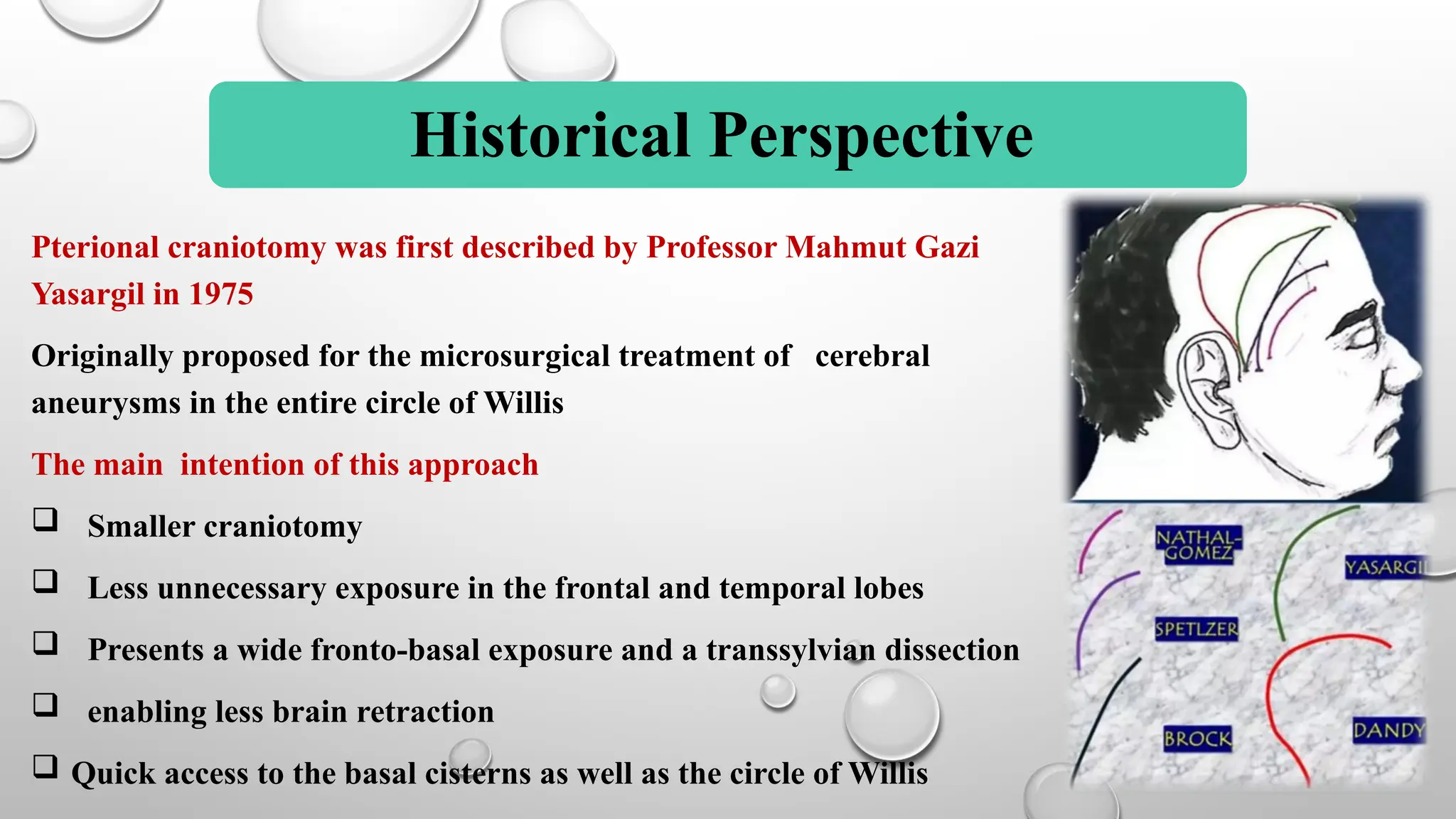 Historical Perspective

Pterional craniotomy was first described by Professor Mahmut Gazi Yasargil in 1975

Originally proposed for the microsurgical treatment of cerebral aneurysms in the entire circle of Willis

The main intention of this approach

❑ Smaller craniotomy

❑ Less unnecessary exposure in the frontal and temporal lobes

❑ Presents a wide fronto-basal exposure and a transsylvian dissection

❑ enabling less brain retraction

❑ Quick access to the basal cisterns as well as the circle of Willis

NATHAL-GOMEZ

YASARGIL

SPETLZER

BROCK

DANDY